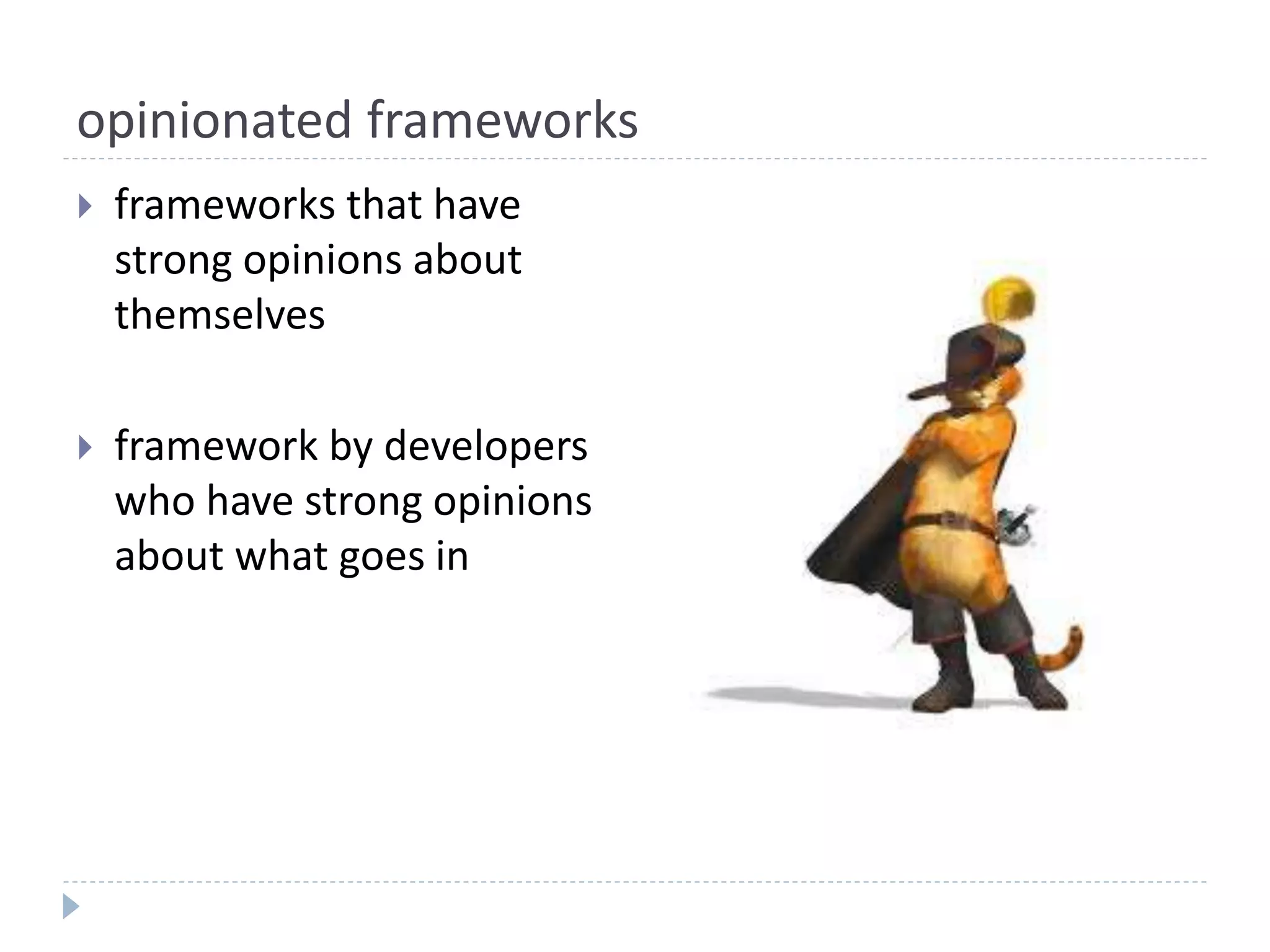 opinionated frameworks

frameworks that have strong opinions about themselves

framework by developers who have strong opinions about what goes in